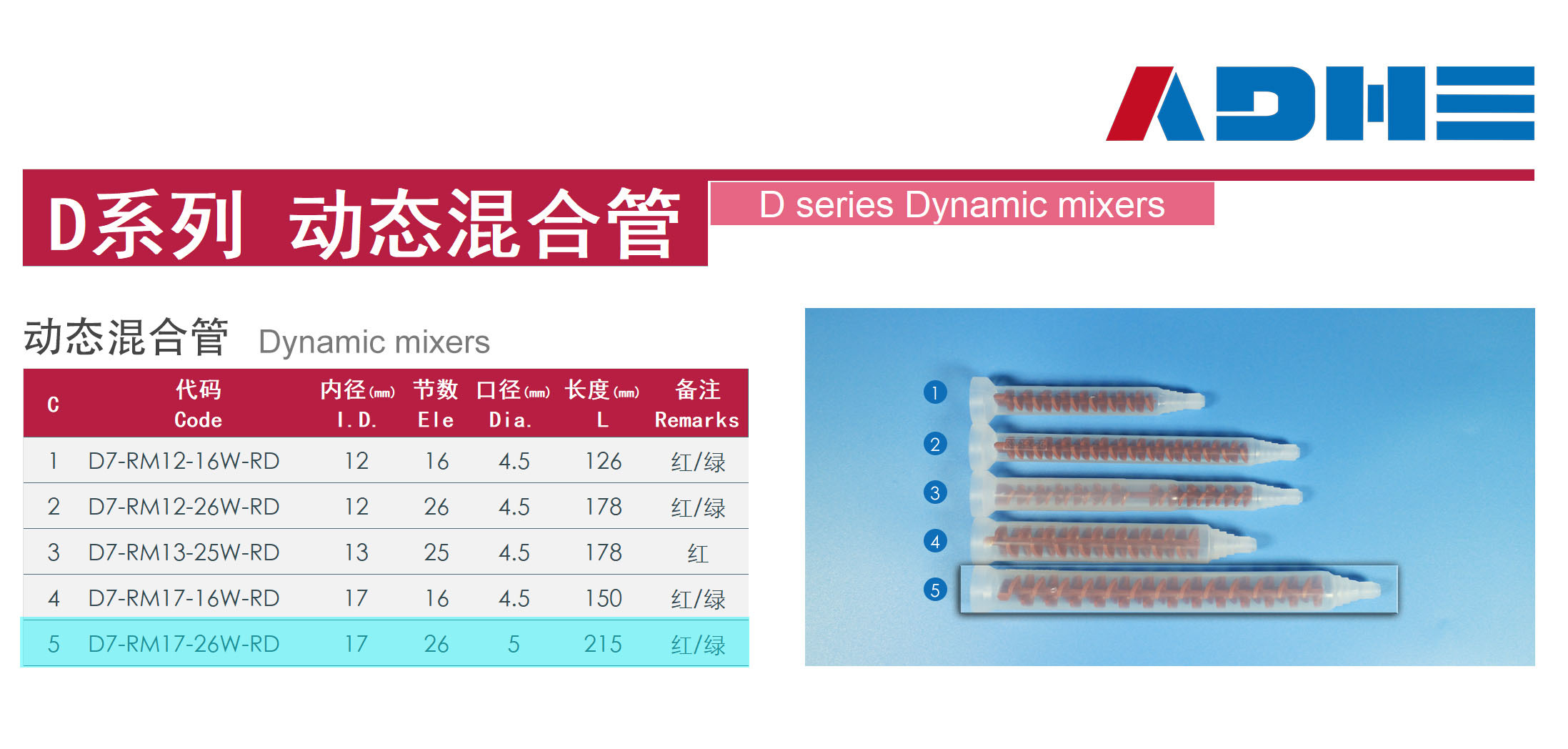 ADHE

D系列 动态混合管

D series Dynamic mixers

动态混合管 Dynamic mixers

| C | 代码 Code | 内径(mm) I.D. | 节数 Ele | 口径(mm) Dia. | 长度(mm) L | 备注 Remarks |
|---|---|---|---|---|---|---|
| 1 | D7-RM12-16W-RD | 12 | 16 | 4.5 | 126 | 红/绿 |
| 2 | D7-RM12-26W-RD | 12 | 26 | 4.5 | 178 | 红/绿 |
| 3 | D7-RM13-25W-RD | 13 | 25 | 4.5 | 178 | 红 |
| 4 | D7-RM17-16W-RD | 17 | 16 | 4.5 | 150 | 红/绿 |
| 5 | D7-RM17-26W-RD | 17 | 26 | 5 | 215 | 红/绿 |

1
2
3
4
5